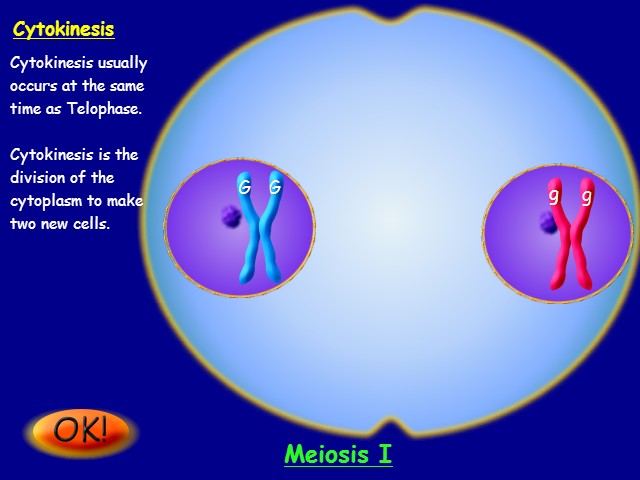 Cytokinesis

Cytokinesis usually occurs at the same time as Telophase.

Cytokinesis is the division of the cytoplasm to make two new cells.

G G

g g

OK!

Meiosis I